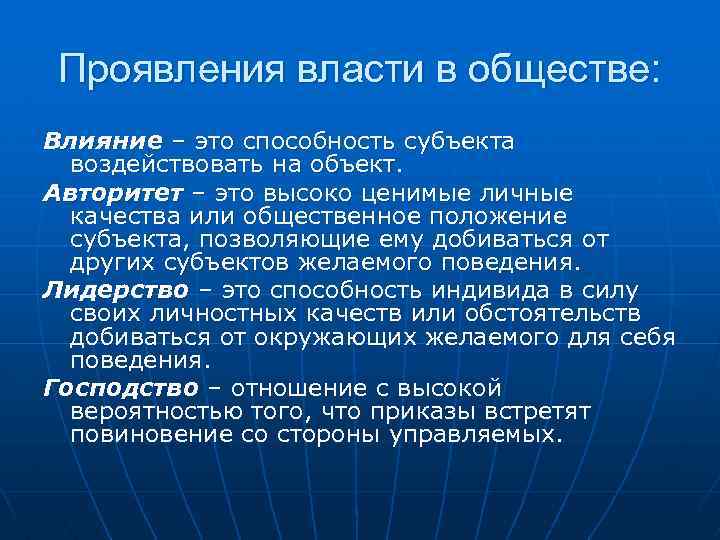 Проявления власти в обществе:

Влияние – это способность субъекта воздействовать на объект.

Авторитет – это высоко ценимые личные качества или общественное положение субъекта, позволяющие ему добиваться от других субъектов желаемого поведения.

Лидерство – это способность индивида в силу своих личностных качеств или обстоятельств добиваться от окружающих желаемого для себя поведения.

Господство – отношение с высокой вероятностью того, что приказы встретят повиновение со стороны управляемых.